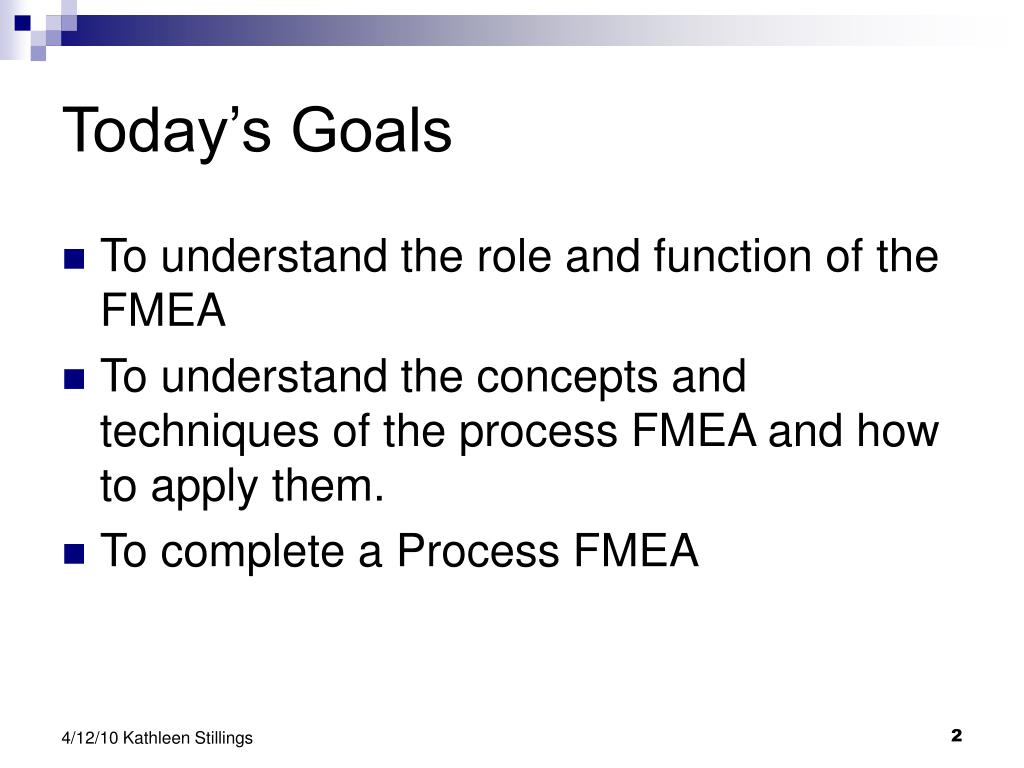 Today’s Goals

- To understand the role and function of the FMEA
- To understand the concepts and techniques of the process FMEA and how to apply them.
- To complete a Process FMEA

4/12/10 Kathleen Stillings

2